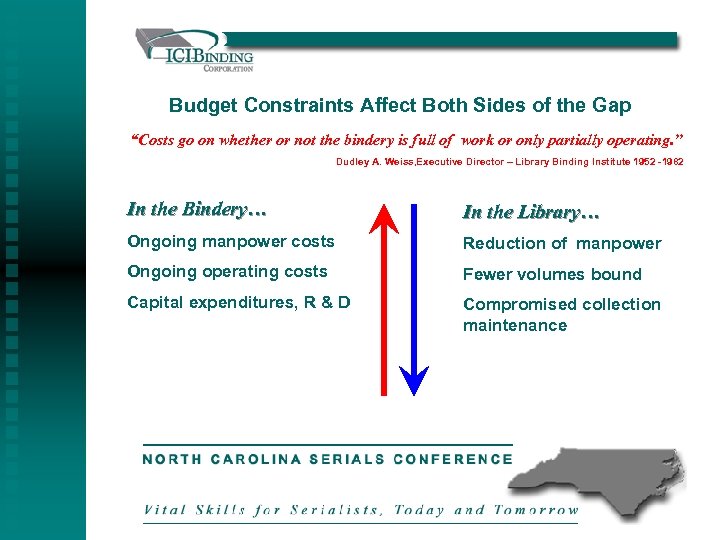 ICI BINDING
CORPORATION

Budget Constraints Affect Both Sides of the Gap

"Costs go on whether or not the bindery is full of work or only partially operating."

Dudley A. Weiss,Executive Director – Library Binding Institute 1952 - 1982

In the Bindery…

Ongoing manpower costs

Ongoing operating costs

Capital expenditures, R & D

In the Library…

Reduction of manpower

Fewer volumes bound

Compromised collection maintenance

NORTH CAROLINA SERIALS CONFERENCE

Vital Skills for Serialists, Today and Tomorrow